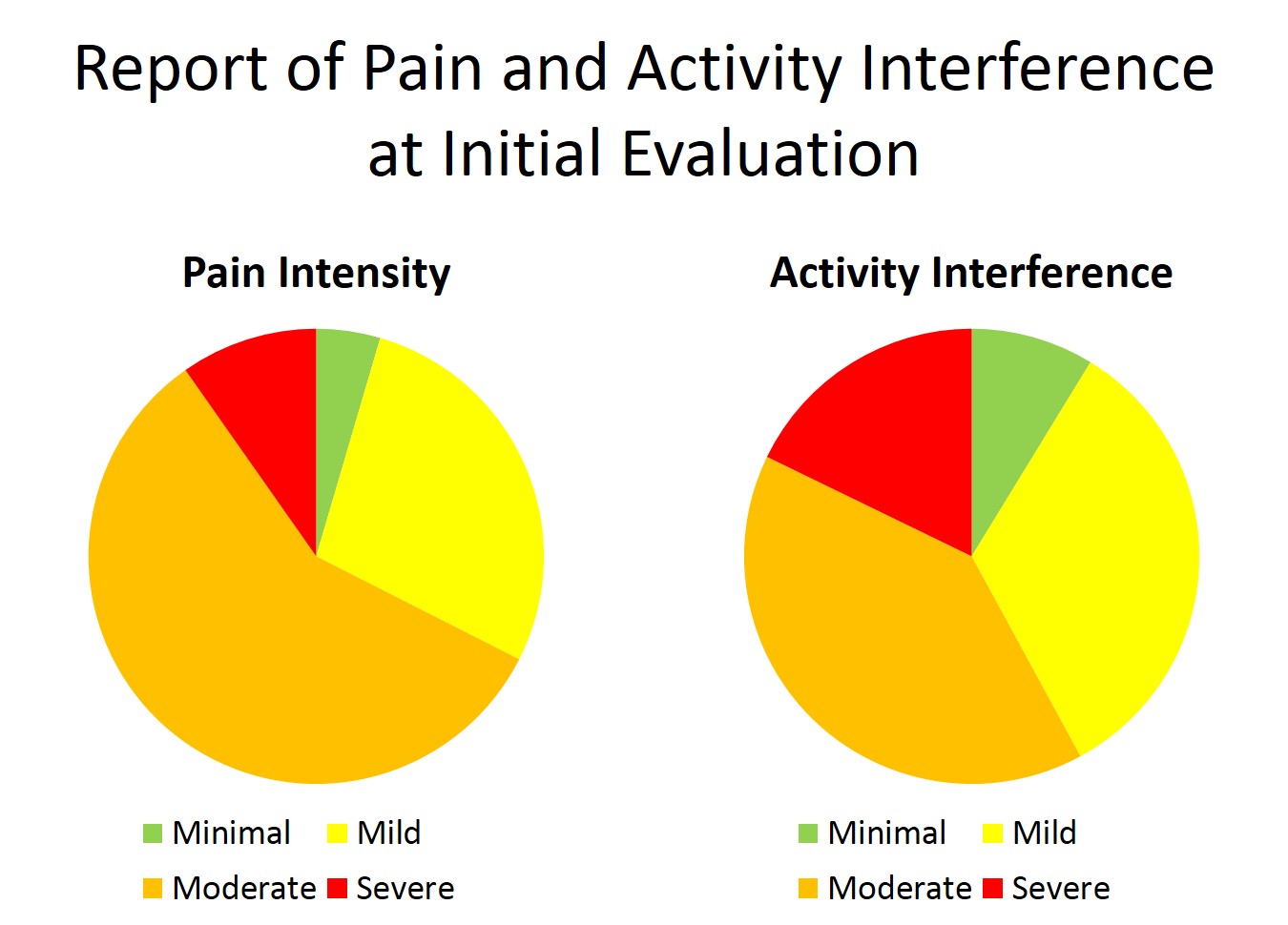 Report of Pain and Activity Interference at Initial Evaluation

Pain Intensity

Minimal Mild
Moderate Severe

Activity Interference

Minimal Mild
Moderate Severe